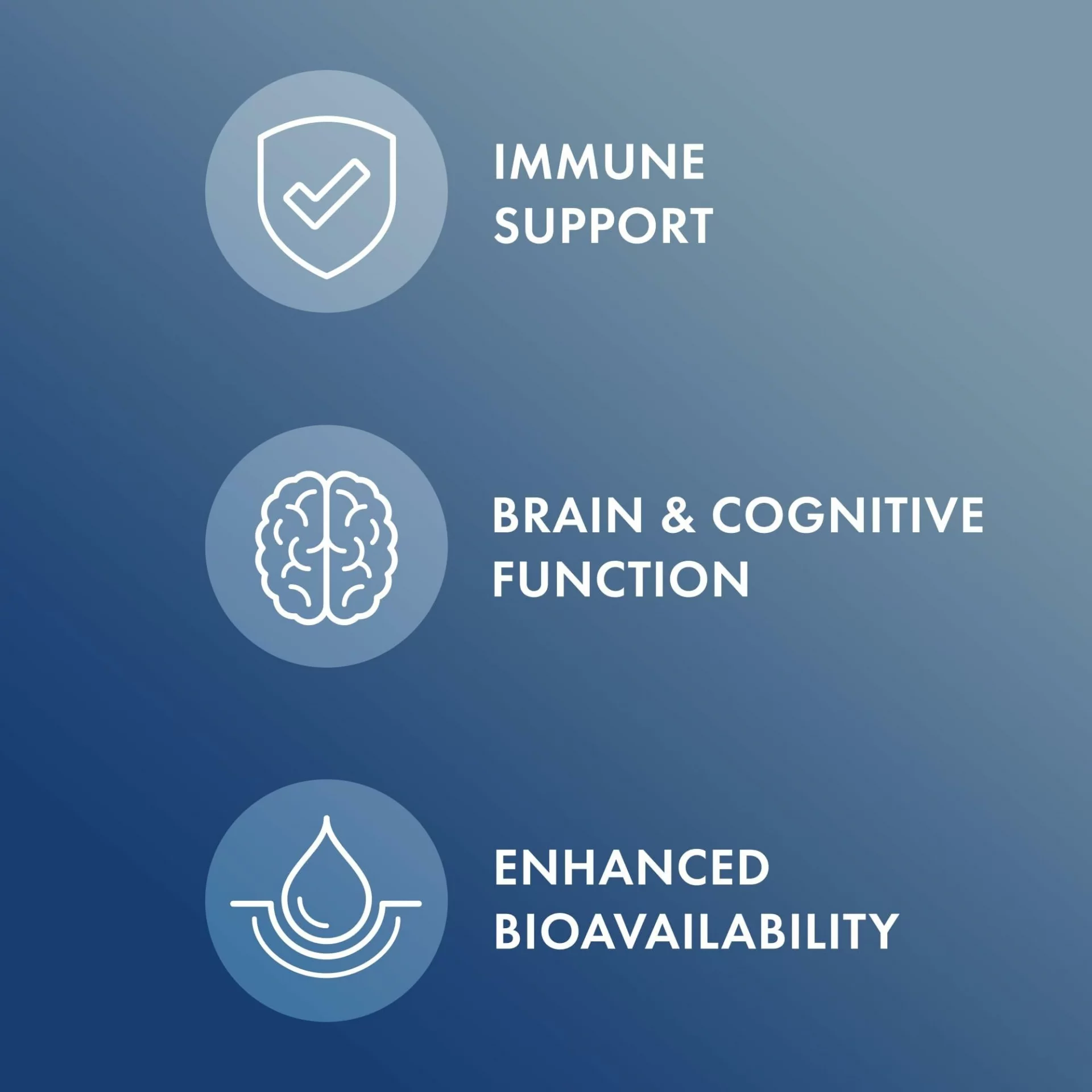 IMMUNE SUPPORT

BRAIN & COGNITIVE FUNCTION

ENHANCED BIOAVAILABILITY